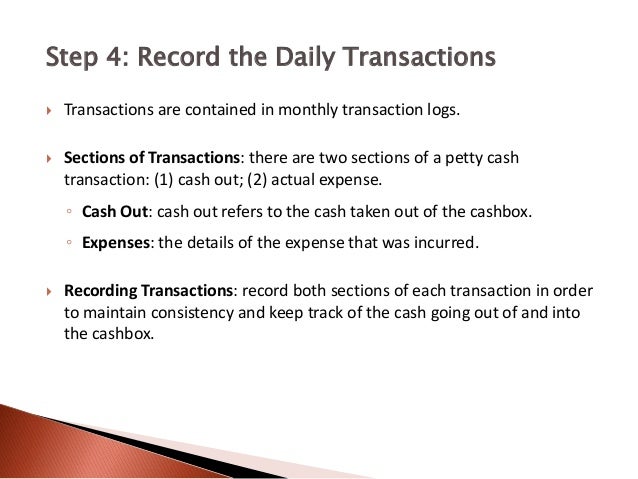 Step 4: Record the Daily Transactions

Transactions are contained in monthly transaction logs.

Sections of Transactions: there are two sections of a petty cash transaction: (1) cash out; (2) actual expense.

Cash Out: cash out refers to the cash taken out of the cashbox.

Expenses: the details of the expense that was incurred.

Recording Transactions: record both sections of each transaction in order to maintain consistency and keep track of the cash going out of and into the cashbox.